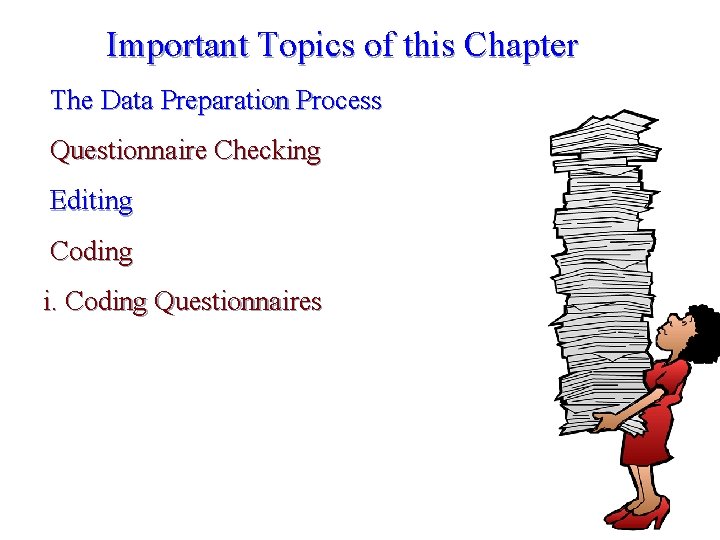 Important Topics of this Chapter

The Data Preparation Process

Questionnaire Checking

Editing

Coding

i. Coding Questionnaires